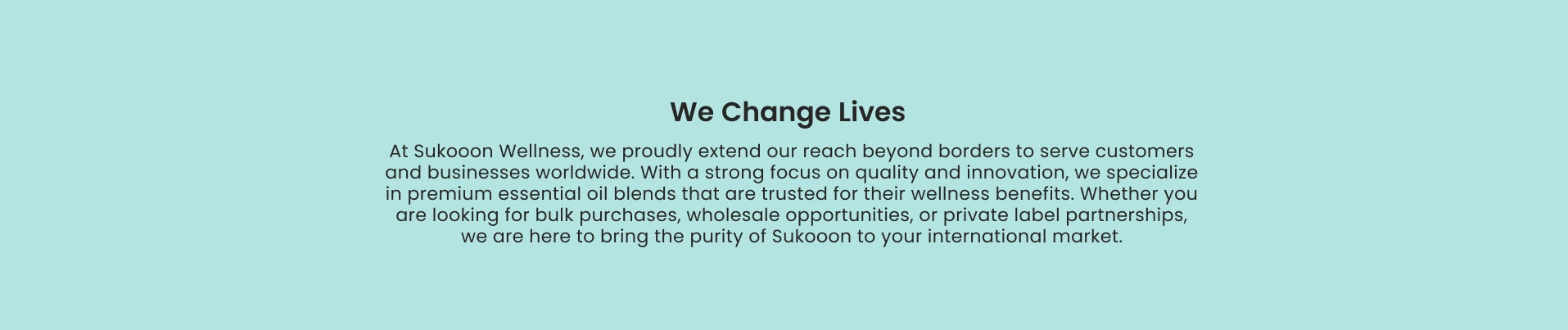 We Change Lives

At Sukooon Wellness, we proudly extend our reach beyond borders to serve customers and businesses worldwide. With a strong focus on quality and innovation, we specialize in premium essential oil blends that are trusted for their wellness benefits. Whether you are looking for bulk purchases, wholesale opportunities, or private label partnerships, we are here to bring the purity of Sukooon to your international market.